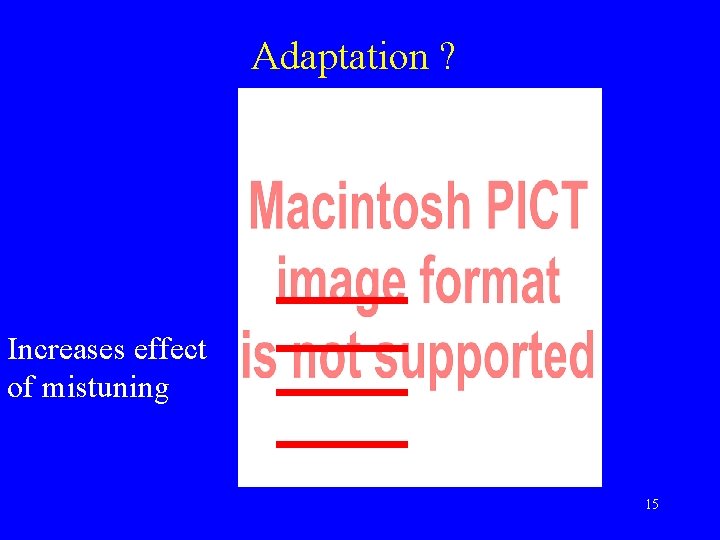 Adaptation ?

Macintosh PICT image format is not supported

Increases effect of mistuning

15